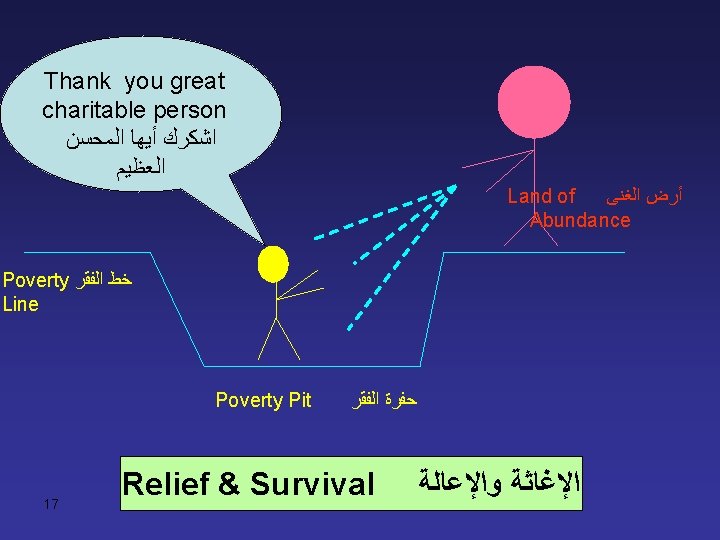 Thank you great charitable person
اشكرك أيها المحسن العظيم

Land of Abundance أرض الغنى

Poverty Line خط الفقر

Poverty Pit حفرة الفقر

Relief & Survival الإغاثة والإعالة

17